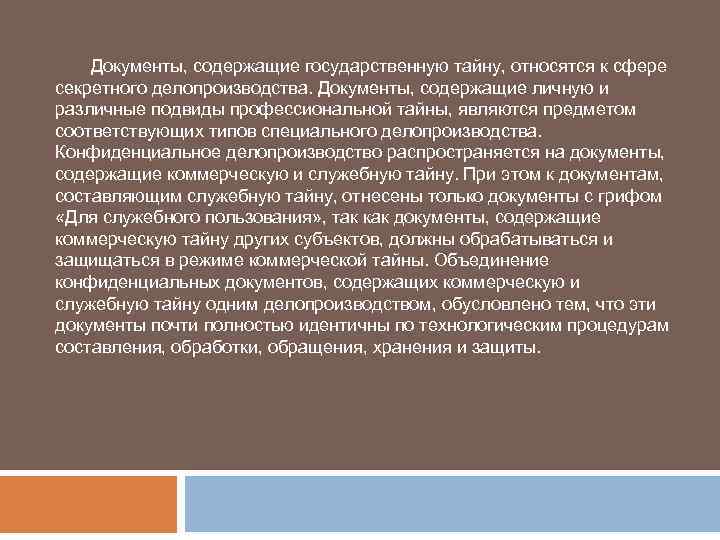 Документы, содержащие государственную тайну, относятся к сфере секретного делопроизводства. Документы, содержащие личную и различные подвиды профессиональной тайны, являются предметом соответствующих типов специального делопроизводства. Конфиденциальное делопроизводство распространяется на документы, содержащие коммерческую и служебную тайну. При этом к документам, составляющим служебную тайну, отнесены только документы с грифом «Для служебного пользования», так как документы, содержащие коммерческую тайну других субъектов, должны обрабатываться и защищаться в режиме коммерческой тайны. Объединение конфиденциальных документов, содержащих коммерческую и служебную тайну одним делопроизводством, обусловлено тем, что эти документы почти полностью идентичны по технологическим процедурам составления, обработки, обращения, хранения и защиты.